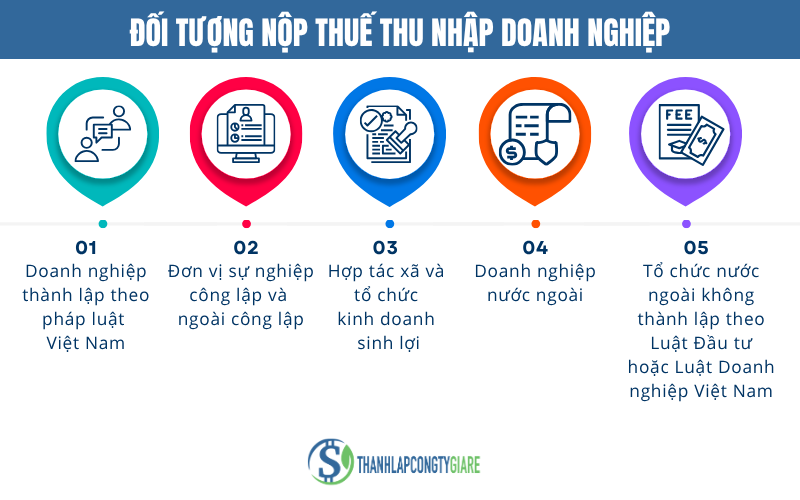 ĐỐI TƯỢNG NỘP THUẾ THU NHẬP DOANH NGHIỆP

FEE

01
Doanh nghiệp thành lập theo pháp luật Việt Nam

02
Đơn vị sự nghiệp công lập và ngoài công lập

03
Hợp tác xã và tổ chức kinh doanh sinh lợi

04
Doanh nghiệp nước ngoài

05
Tổ chức nước ngoài không thành lập theo Luật Đầu tư hoặc Luật Doanh nghiệp Việt Nam

THANHLAPCONGTYGIARE